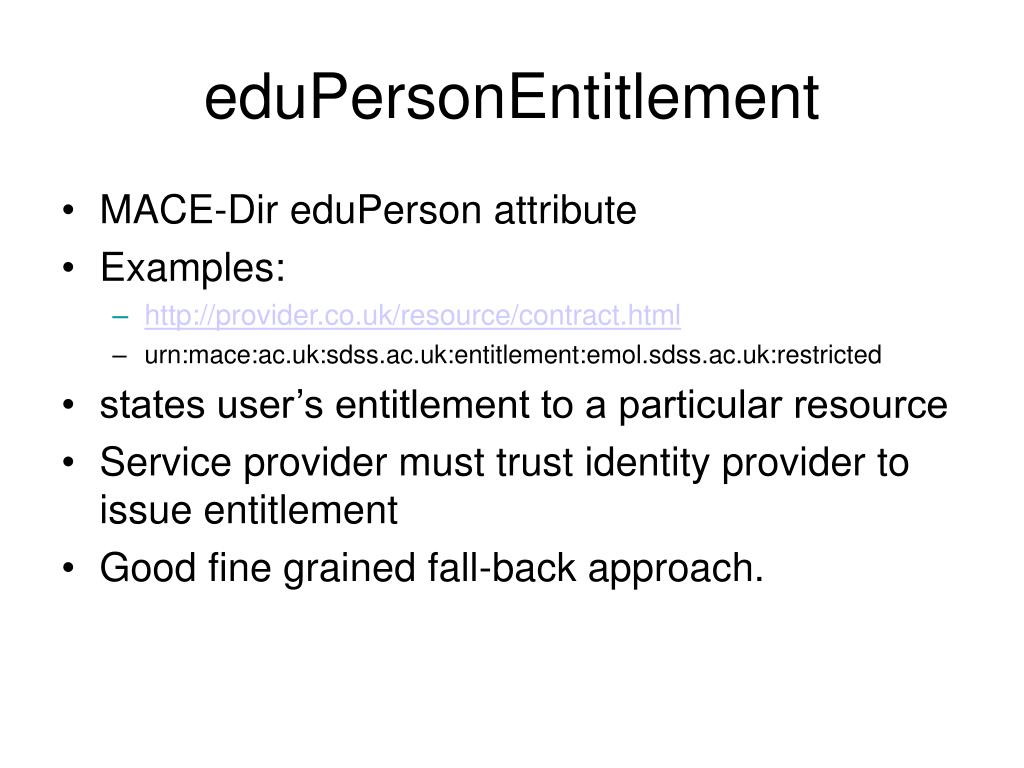 eduPersonEntitlement

• MACE-Dir eduPerson attribute
• Examples:
– http://provider.co.uk/resource/contract.html
– urn:mace:ac.uk:sdss.ac.uk:entitlement:emol.sdss.ac.uk:restricted
• states user’s entitlement to a particular resource
• Service provider must trust identity provider to issue entitlement
• Good fine grained fall-back approach.